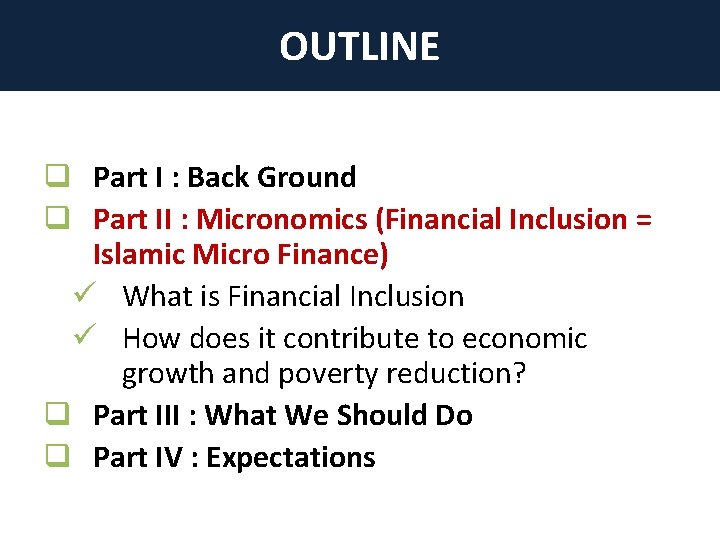 OUTLINE

❑ Part I : Back Ground
❑ Part II : Micronomics (Financial Inclusion = Islamic Micro Finance)
✓ What is Financial Inclusion
✓ How does it contribute to economic growth and poverty reduction?
❑ Part III : What We Should Do
❑ Part IV : Expectations